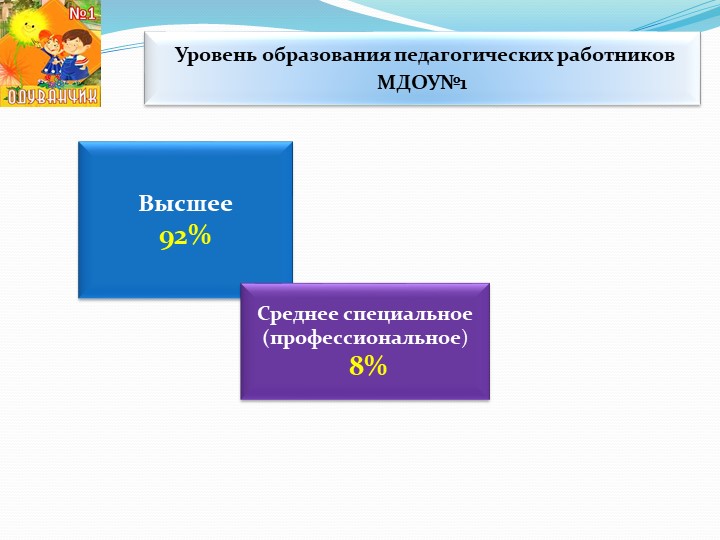 №1
ОДУВАНЧИК

Уровень образования педагогических работников МДОУ№1

Высшее
92%

Среднее специальное (профессиональное)
8%